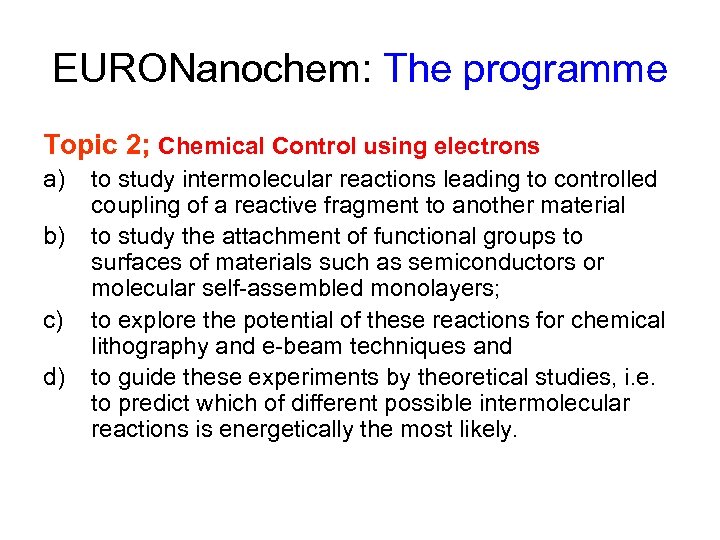 EURONanochem: The programme

Topic 2; Chemical Control using electrons

a) to study intermolecular reactions leading to controlled coupling of a reactive fragment to another material

b) to study the attachment of functional groups to surfaces of materials such as semiconductors or molecular self-assembled monolayers;

c) to explore the potential of these reactions for chemical lithography and e-beam techniques and

d) to guide these experiments by theoretical studies, i.e. to predict which of different possible intermolecular reactions is energetically the most likely.